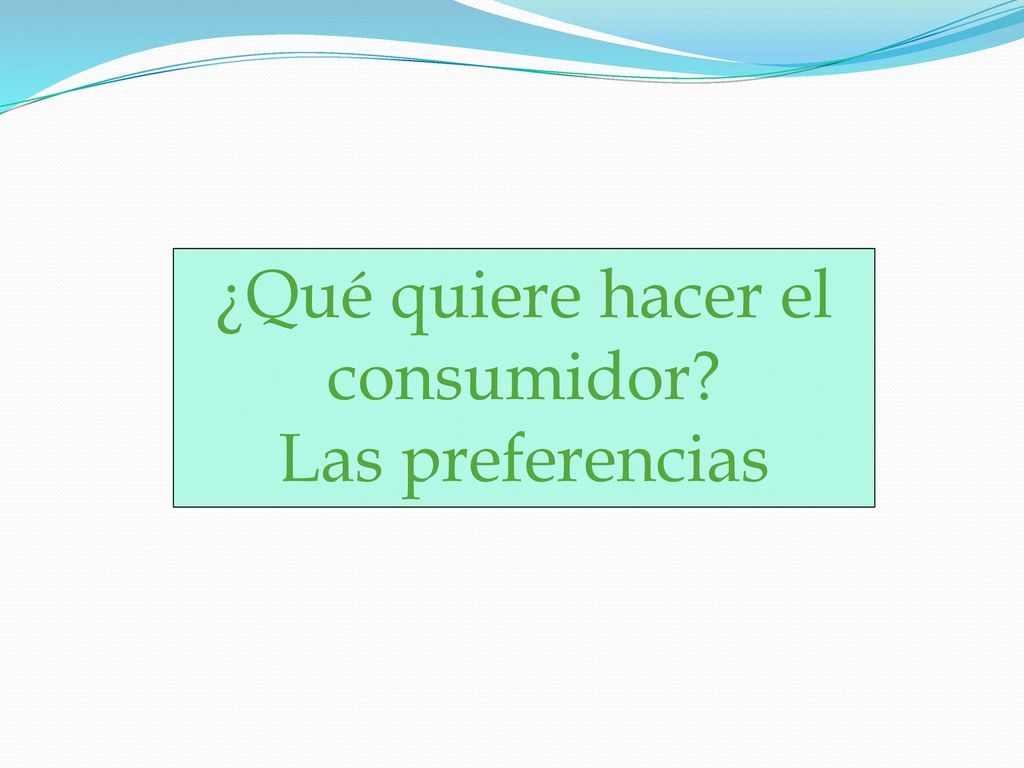 ¿Qué quiere hacer el consumidor?
Las preferencias